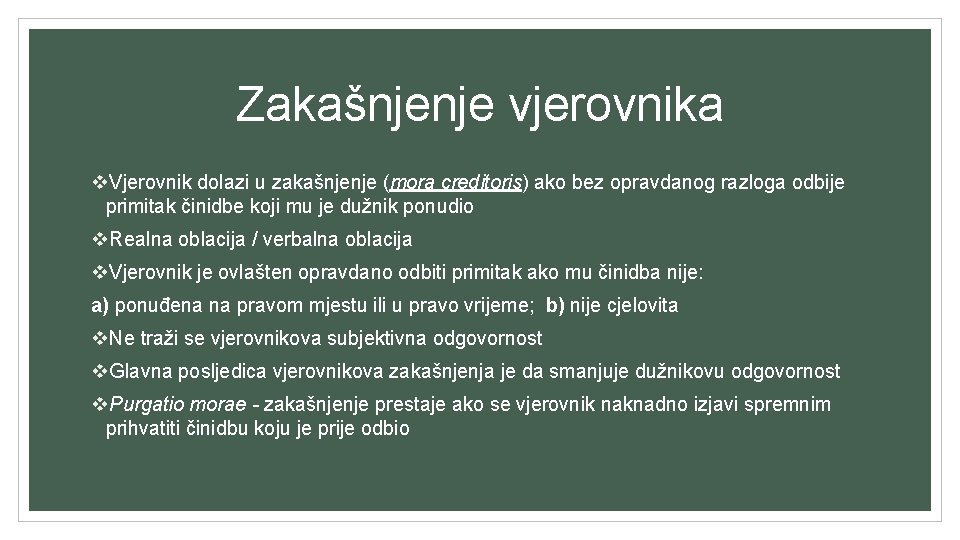 Zakašnjenje vjerovnika

❖Vjerovnik dolazi u zakašnjenje (mora creditoris) ako bez opravdanog razloga odbije primitak činidbe koji mu je dužnik ponudio

❖Realna oblacija / verbalna oblacija

❖Vjerovnik je ovlašten opravdano odbiti primitak ako mu činidba nije:

a) ponuđena na pravom mjestu ili u pravo vrijeme; b) nije cjelovita

❖Ne traži se vjerovnikova subjektivna odgovornost

❖Glavna posljedica vjerovnikova zakašnjenja je da smanjuje dužnikovu odgovornost

❖Purgatio morae - zakašnjenje prestaje ako se vjerovnik naknadno izjavi spremnim prihvatiti činidbu koju je prije odbio